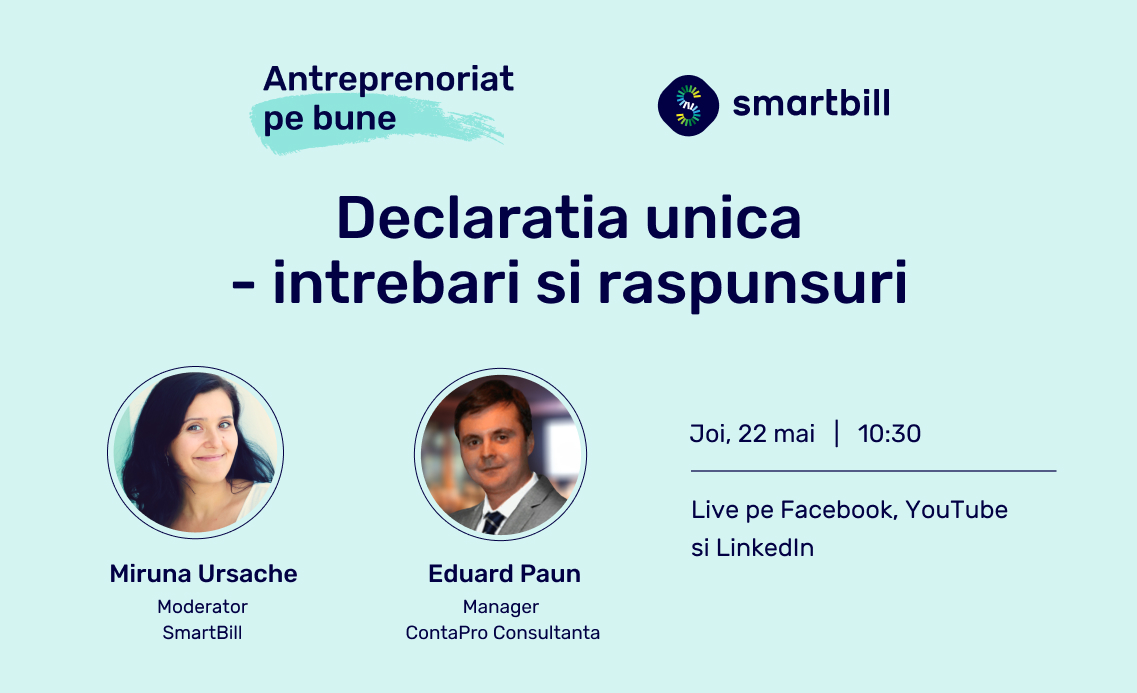 Antreprenoriat pe bune

smartbill

Declaratia unica
- intrebari si raspunsuri

Miruna Ursache
Moderator
SmartBill

Eduard Paun
Manager
ContaPro Consultanta

Joi, 22 mai | 10:30

Live pe Facebook, YouTube si LinkedIn